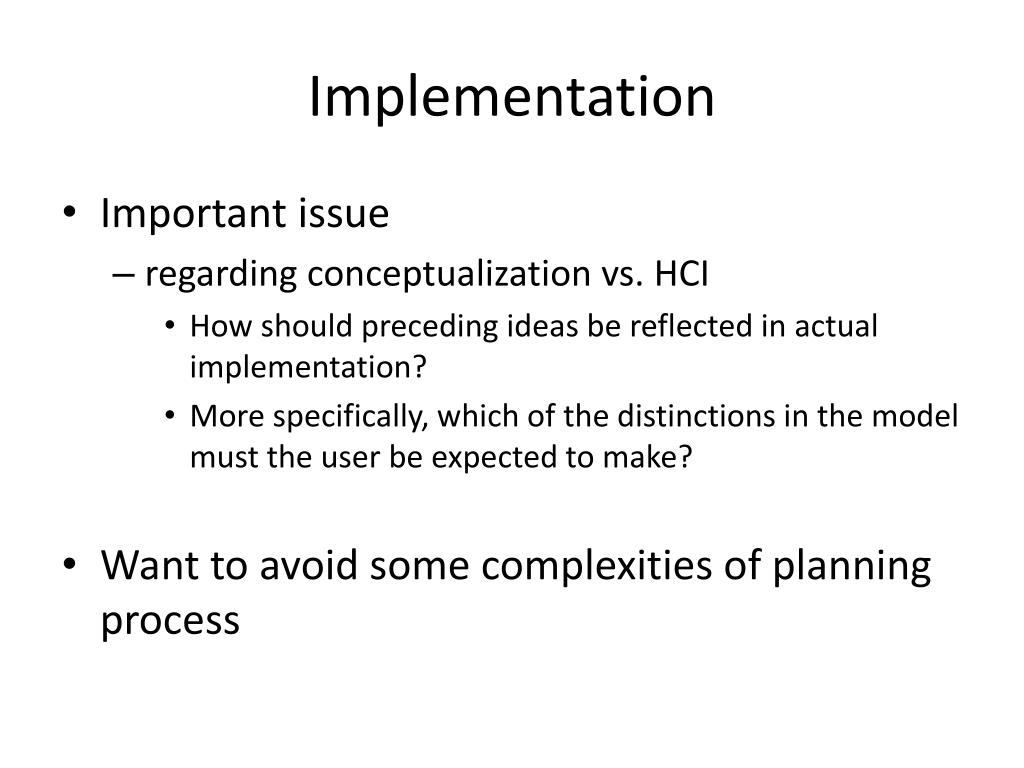 Implementation

• Important issue
– regarding conceptualization vs. HCI
• How should preceding ideas be reflected in actual implementation?
• More specifically, which of the distinctions in the model must the user be expected to make?

• Want to avoid some complexities of planning process